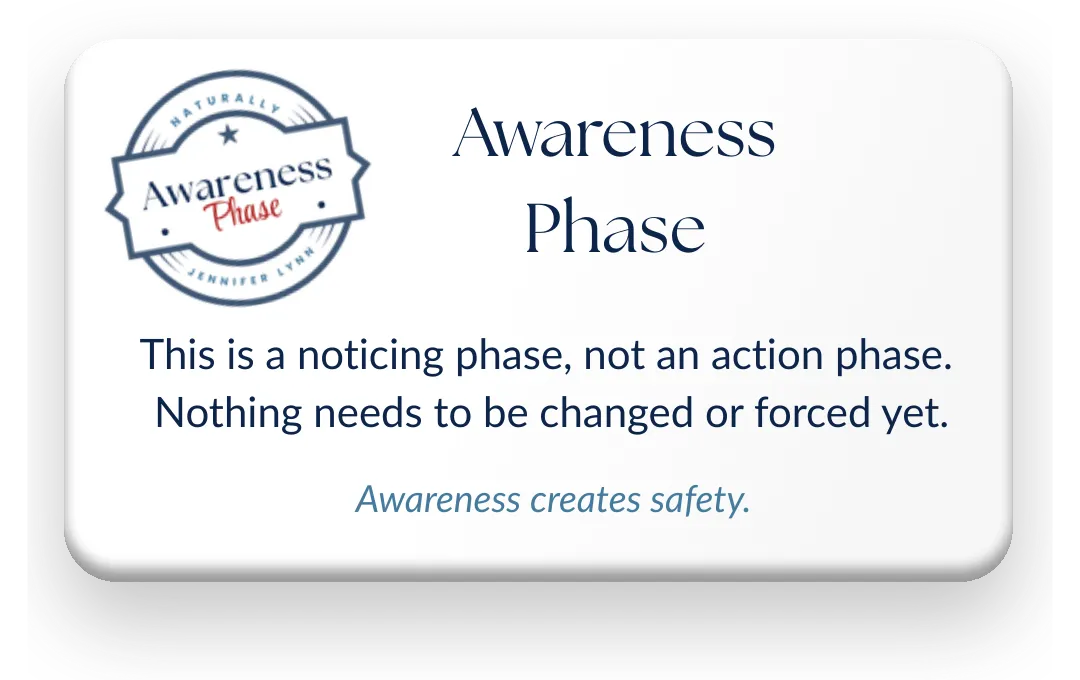 NATURALLY
Awareness
Phase
JENNIFER LYNN

Awareness Phase

This is a noticing phase, not an action phase. Nothing needs to be changed or forced yet.

Awareness creates safety.